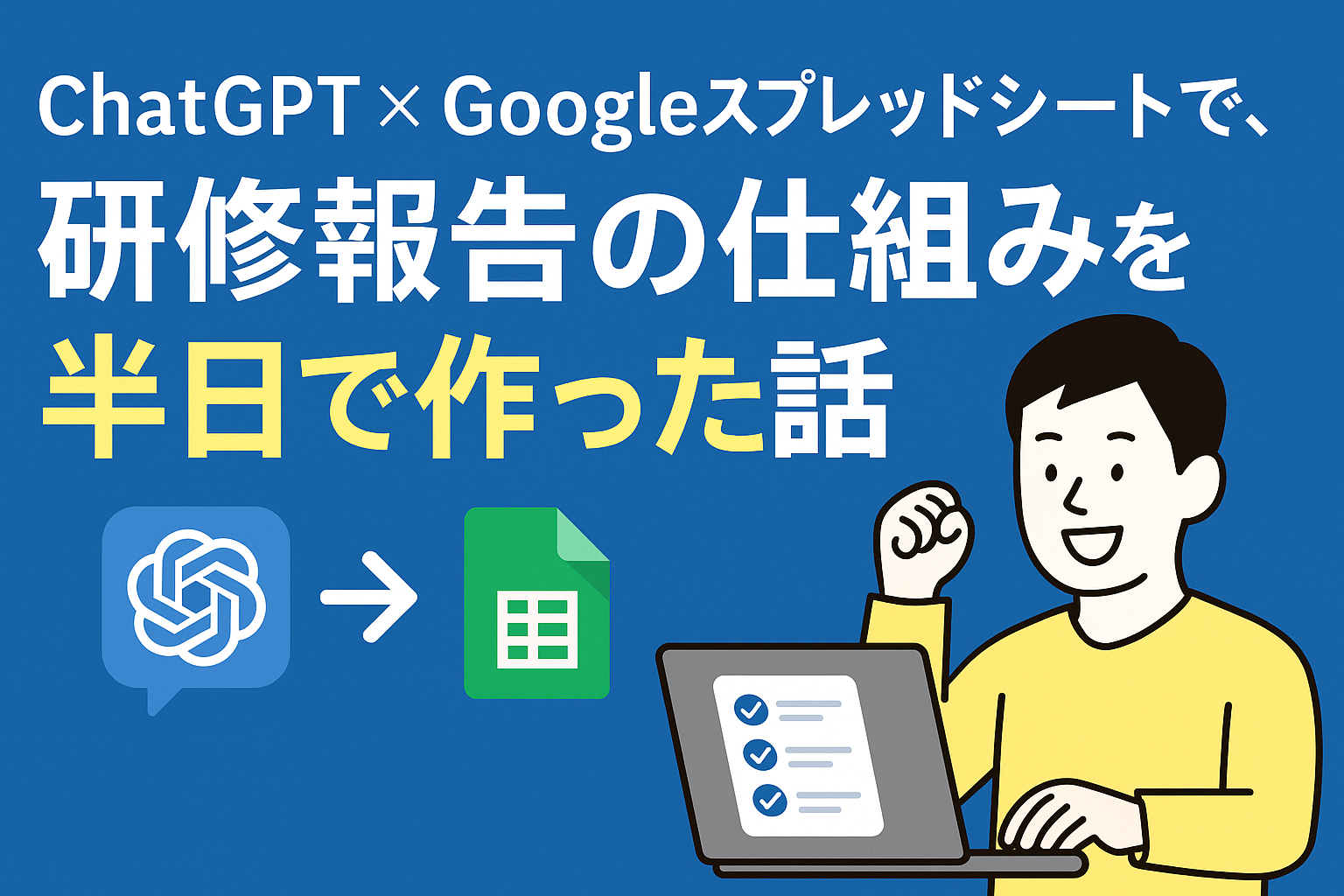 ChatGPT × Googleスプレッドシートで、
研修報告の仕組みを
半日で作った話